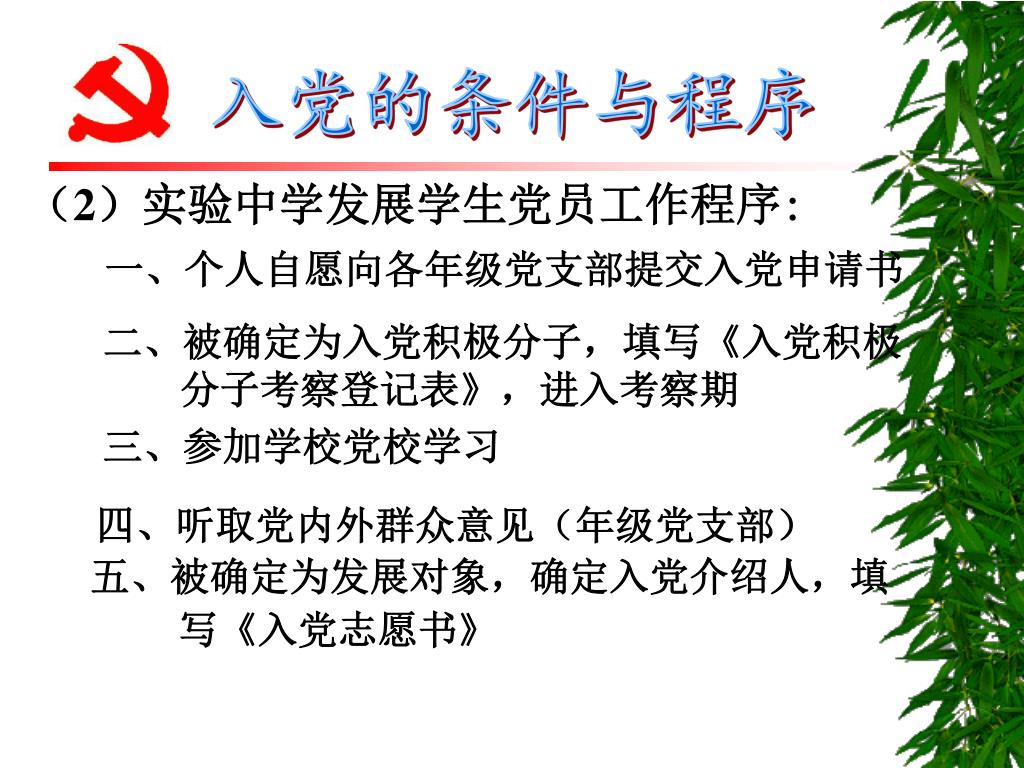 入党的条件与程序

（2）实验中学发展学生党员工作程序:

一、个人自愿向各年级党支部提交入党申请书

二、被确定为入党积极分子，填写《入党积极分子考察登记表》，进入考察期

三、参加学校党校学习

四、听取党内外群众意见（年级党支部）

五、被确定为发展对象，确定入党介绍人，填写《入党志愿书》